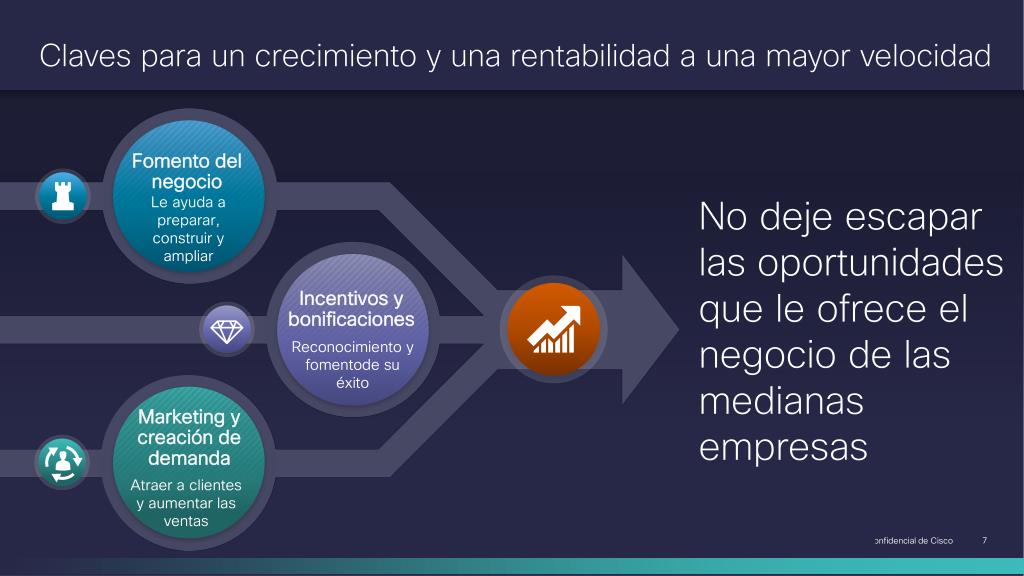 Claves para un crecimiento y una rentabilidad a una mayor velocidad

Fomento del negocio
Le ayuda a preparar, construir y ampliar

Incentivos y bonificaciones
Reconocimiento y fomentode su éxito

Marketing y creación de demanda
Atraer a clientes y aumentar las ventas

No deje escapar las oportunidades que le ofrece el negocio de las medianas empresas

onfidencial de Cisco 7